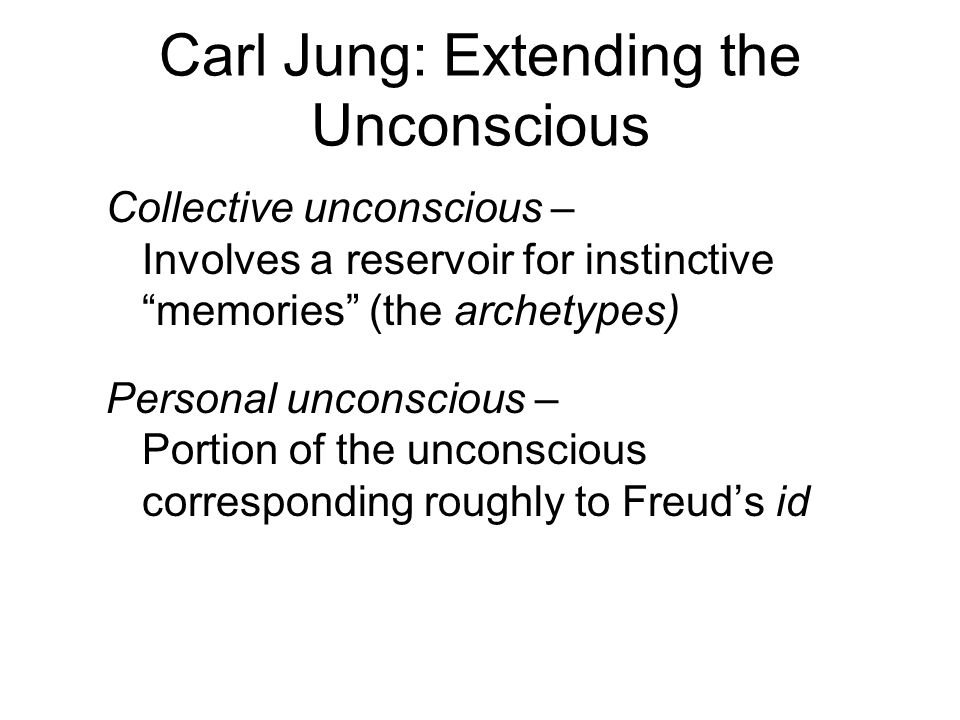 Carl Jung: Extending the Unconscious

Collective unconscious – Involves a reservoir for instinctive “memories” (the archetypes)

Personal unconscious – Portion of the unconscious corresponding roughly to Freud’s id